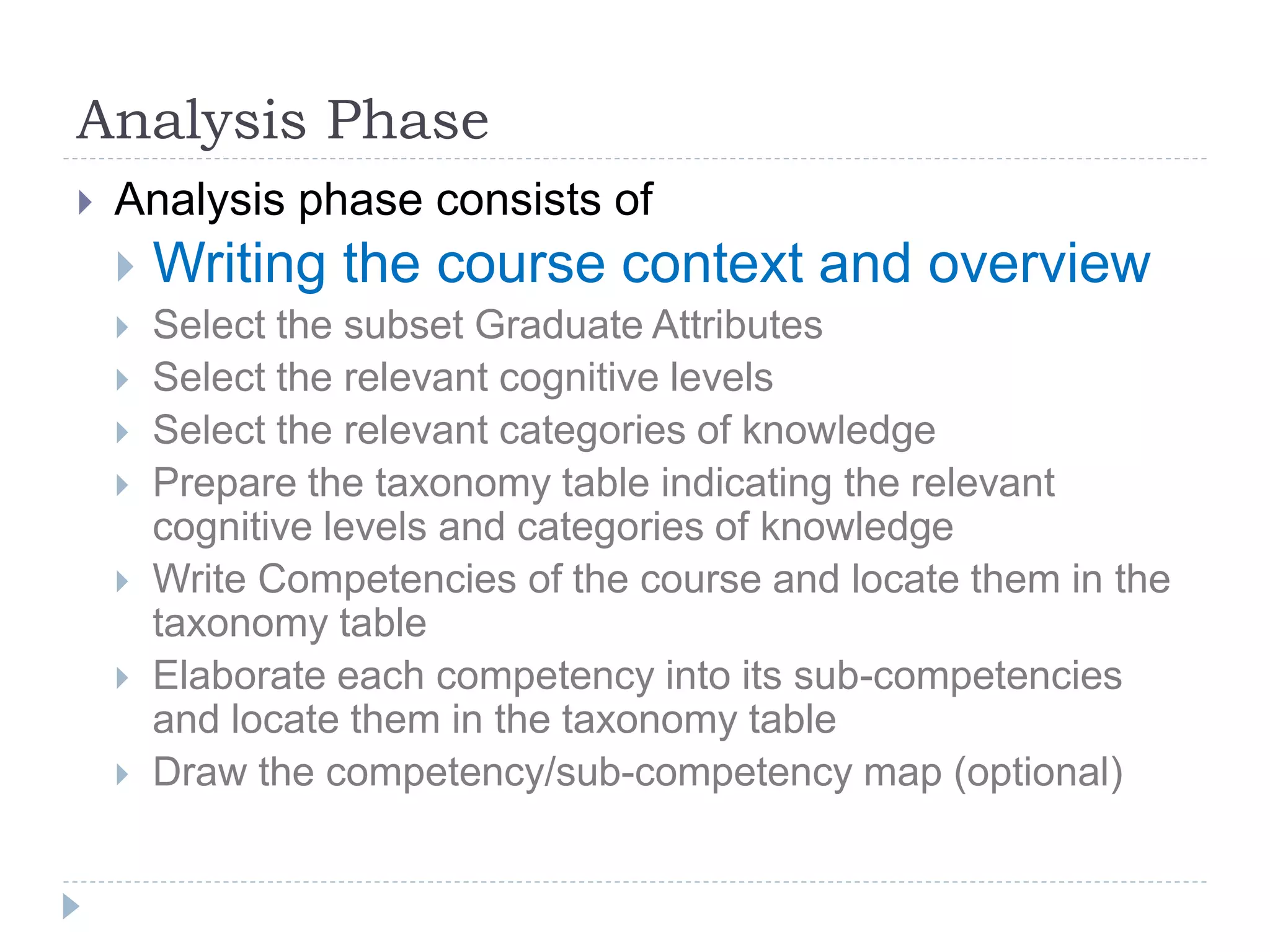 Analysis Phase

Analysis phase consists of

Writing the course context and overview

Select the subset Graduate Attributes

Select the relevant cognitive levels

Select the relevant categories of knowledge

Prepare the taxonomy table indicating the relevant cognitive levels and categories of knowledge

Write Competencies of the course and locate them in the taxonomy table

Elaborate each competency into its sub-competencies and locate them in the taxonomy table

Draw the competency/sub-competency map (optional)